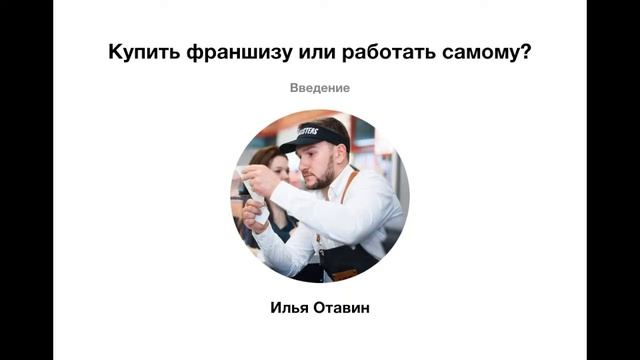 Купить франшизу или работать самому?

Введение

Илья Отавин